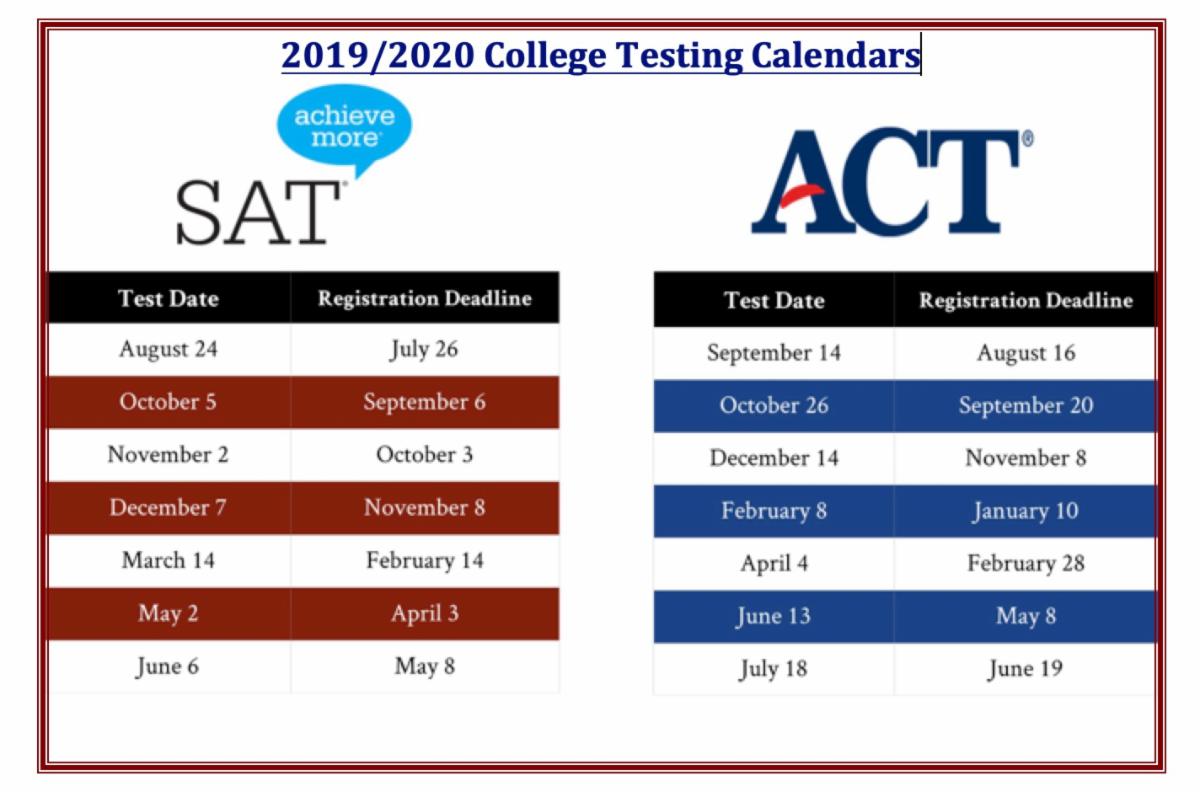 2019/2020 College Testing Calendars

achieve more

SAT

| Test Date | Registration Deadline |
|---|---|
| August 24 | July 26 |
| October 5 | September 6 |
| November 2 | October 3 |
| December 7 | November 8 |
| March 14 | February 14 |
| May 2 | April 3 |
| June 6 | May 8 |

ACT

| Test Date | Registration Deadline |
|---|---|
| September 14 | August 16 |
| October 26 | September 20 |
| December 14 | November 8 |
| February 8 | January 10 |
| April 4 | February 28 |
| June 13 | May 8 |
| July 18 | June 19 |